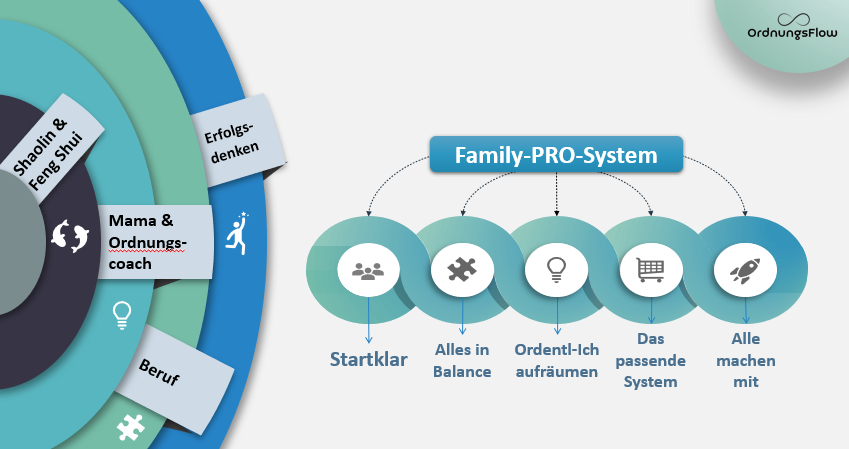 OrdnungsFlow

Shaolin & Feng Shui

Erfolgsdenken

Mama & Ordnungscoach

Beruf

Family-PRO-System

Startklar

Alles in Balance

Ordentl-Ich aufräumen

Das passende System

Alle machen mit